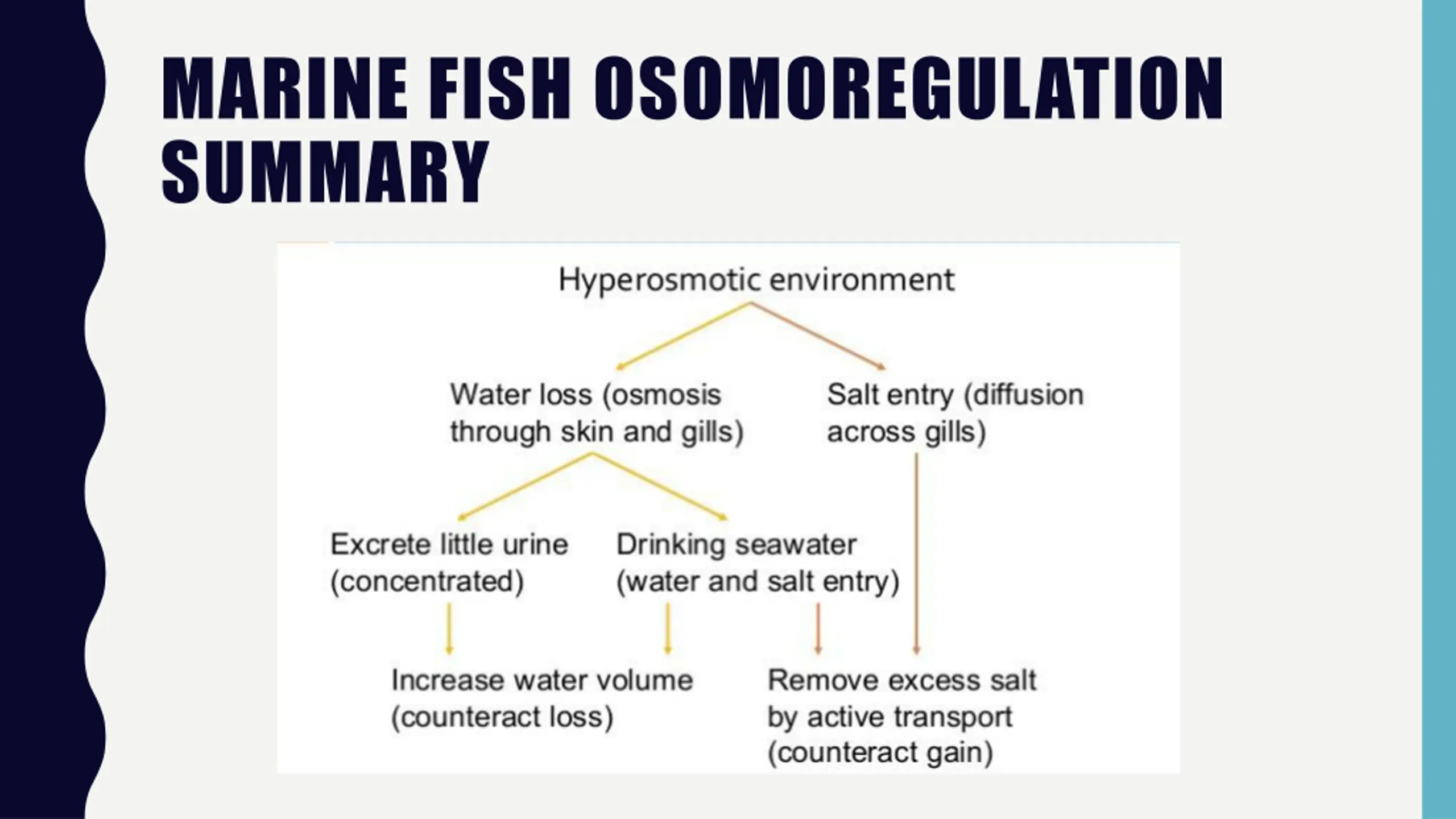 MARINE FISH OSOMOREGULATION SUMMARY

Hyperosmotic environment

Water loss (osmosis through skin and gills)

Salt entry (diffusion across gills)

Excrete little urine (concentrated)

Drinking seawater (water and salt entry)

Increase water volume (counteract loss)

Remove excess salt by active transport (counteract gain)